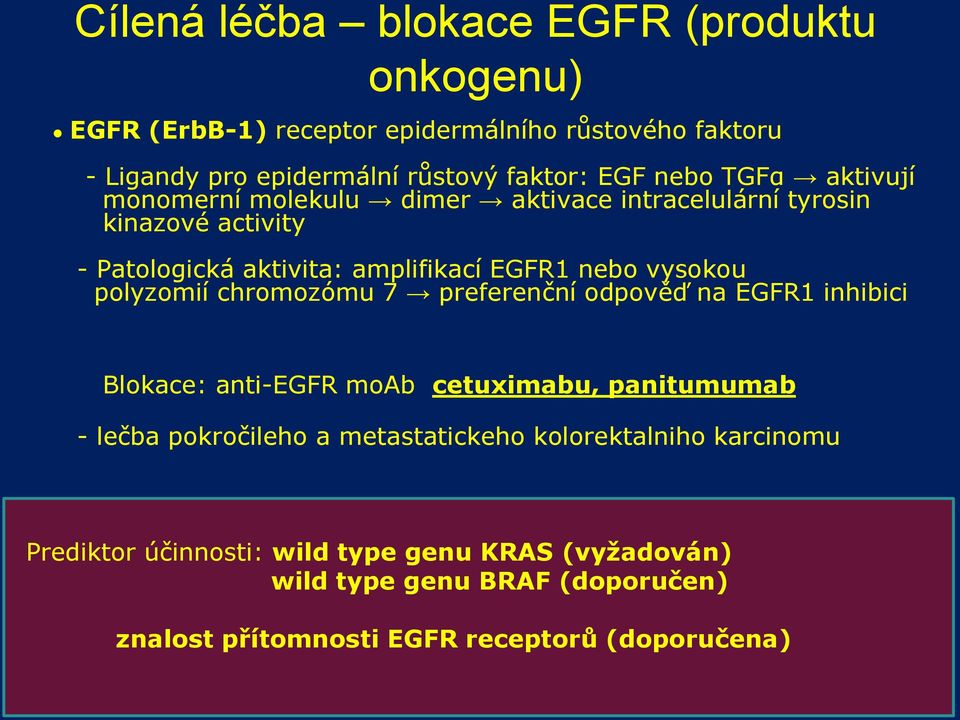 Cílená léčba – blokace EGFR (produktu onkogenu)

• EGFR (ErbB-1) receptor epidermálního růstového faktoru

- Ligandy pro epidermální růstový faktor: EGF nebo TGFα → aktivují monomerní molekulu → dimer → aktivace intracelulární tyrosin kinazové activity

- Patologická aktivita: amplifikací EGFR1 nebo vysokou polyzomií chromozómu 7 → preferenční odpověď na EGFR1 inhibici

Blokace: anti-EGFR moAb cetuximabu, panitumumab

- lečba pokročileho a metastatickeho kolorektalniho karcinomu

Prediktor účinnosti: wild type genu KRAS (vyžadován)
wild type genu BRAF (doporučen)

znalost přítomnosti EGFR receptorů (doporučena)